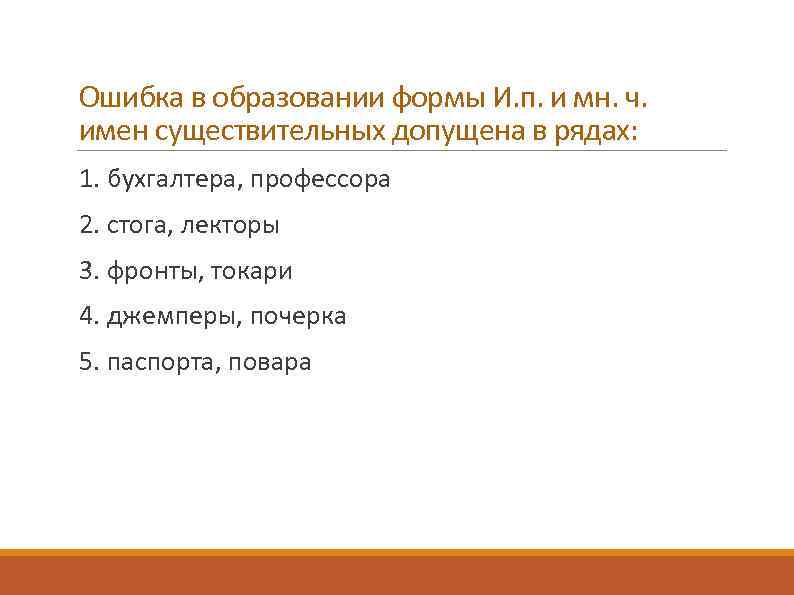 Ошибка в образовании формы И.п. и мн. ч. имен существительных допущена в рядах:

1. бухгалтера, профессора

2. стога, лекторы

3. фронты, токари

4. джемперы, почерка

5. паспорта, повара